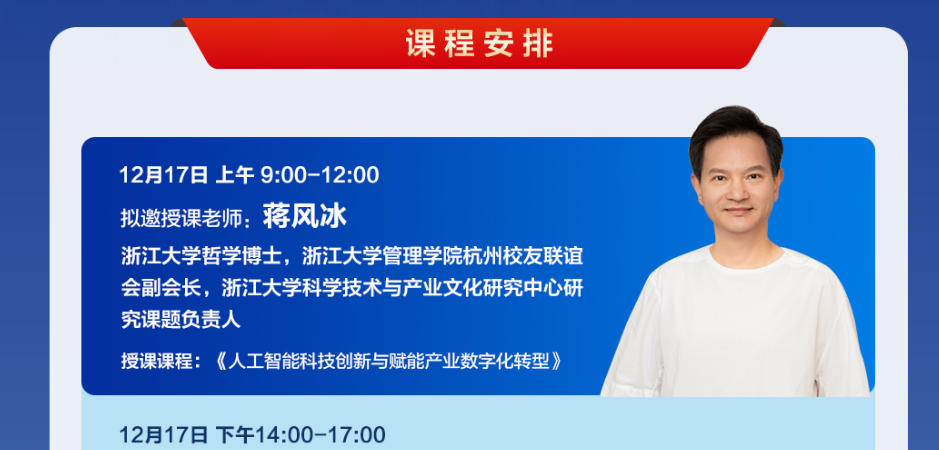 课程安排

12月17日 上午 9:00-12:00

拟邀授课老师：蒋风冰

浙江大学哲学博士，浙江大学管理学院杭州校友联谊会副会长，浙江大学科学技术与产业文化研究中心研究课题负责人

授课课程：《人工智能科技创新与赋能产业数字化转型》

12月17日 下午14:00-17:00